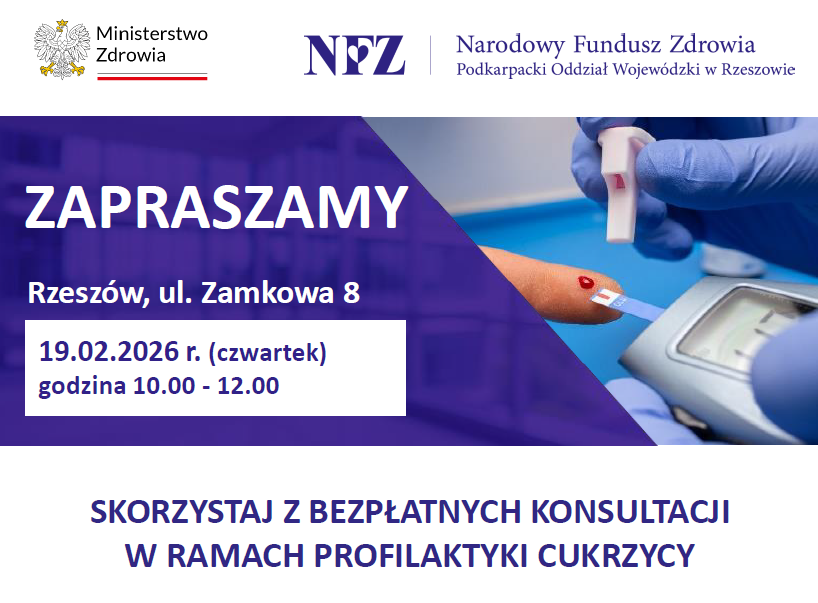 Ministerstwo Zdrowia

NFZ

Narodowy Fundusz Zdrowia
Podkarpacki Oddział Wojewódzki w Rzeszowie

ZAPRASZAMY

Rzeszów, ul. Zamkowa 8

19.02.2026 r. (czwartek)
godzina 10.00 - 12.00

SKORZYSTAJ Z BEZPŁATNYCH KONSULTACJI
W RAMACH PROFILAKTYKI CUKRZYCY